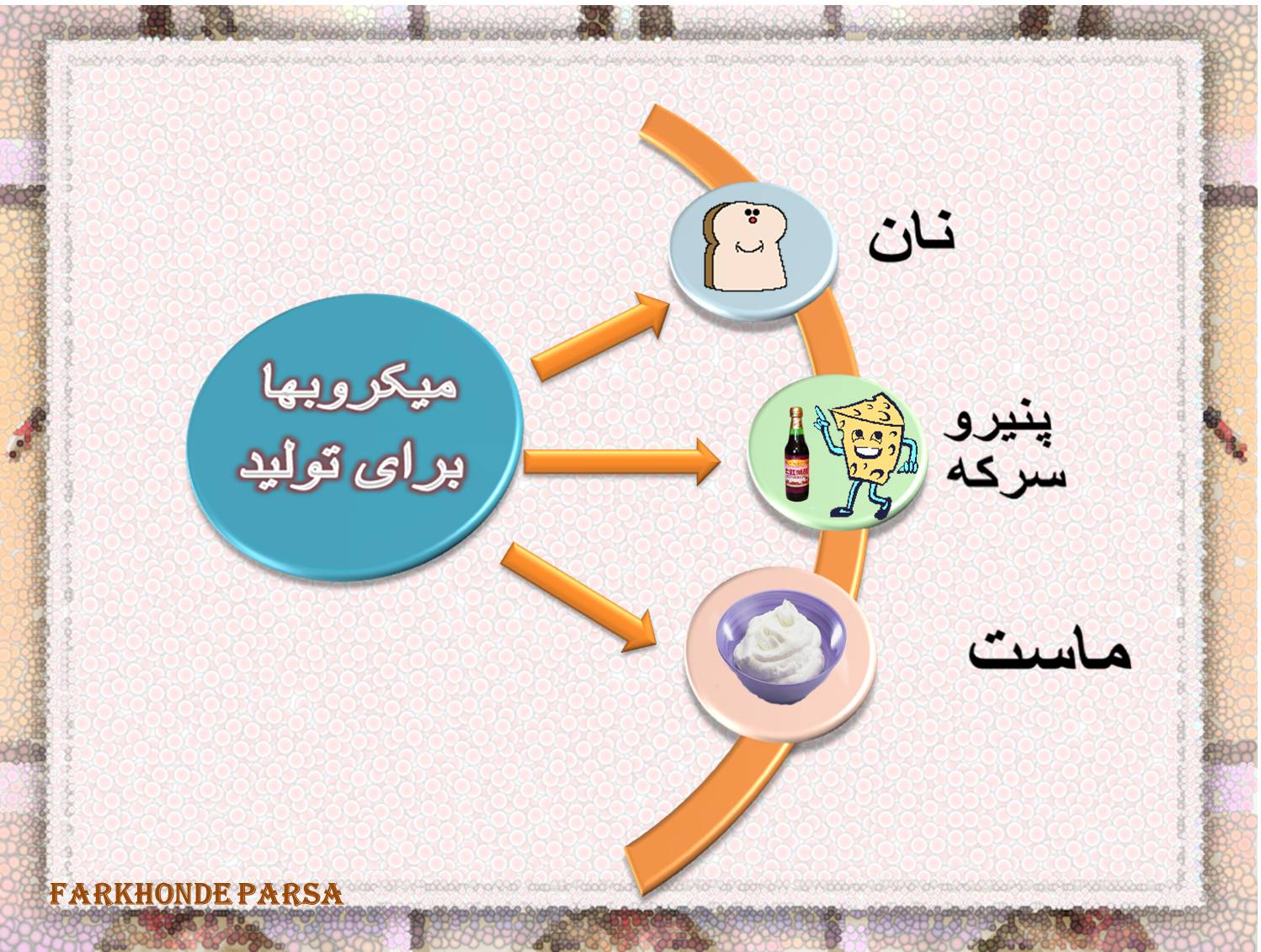 میکروبها
برای تولید

نان

پنیرو
سرکه

ماست

FARKHONDE PARSA